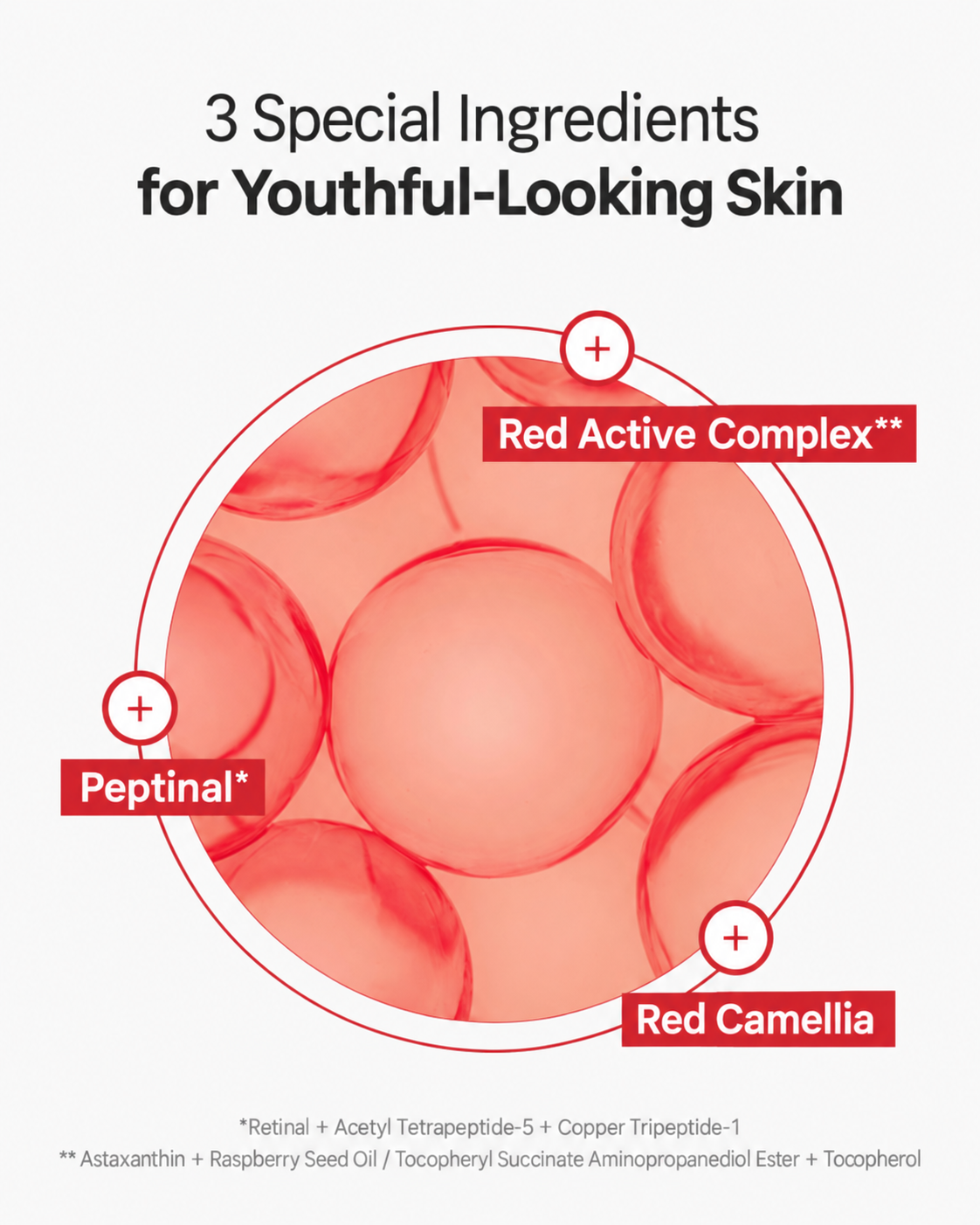 3 Special Ingredients
for Youthful-Looking Skin

+

Red Active Complex**

+

Peptinal*

+

Red Camellia

*Retinal + Acetyl Tetrapeptide-5 + Copper Tripeptide-1
** Astaxanthin + Raspberry Seed Oil / Tocopheryl Succinate Aminopropanediol Ester + Tocopherol